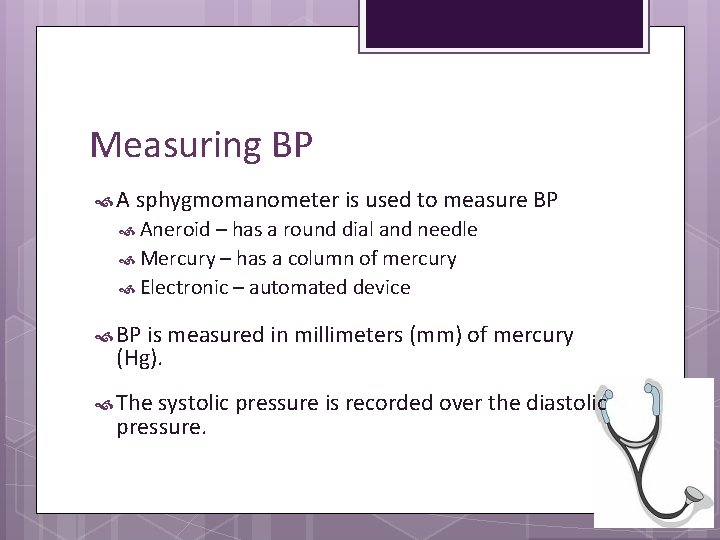 Measuring BP

A sphygmomanometer is used to measure BP

Aneroid – has a round dial and needle

Mercury – has a column of mercury

Electronic – automated device

BP is measured in millimeters (mm) of mercury (Hg).

The systolic pressure is recorded over the diastolic pressure.